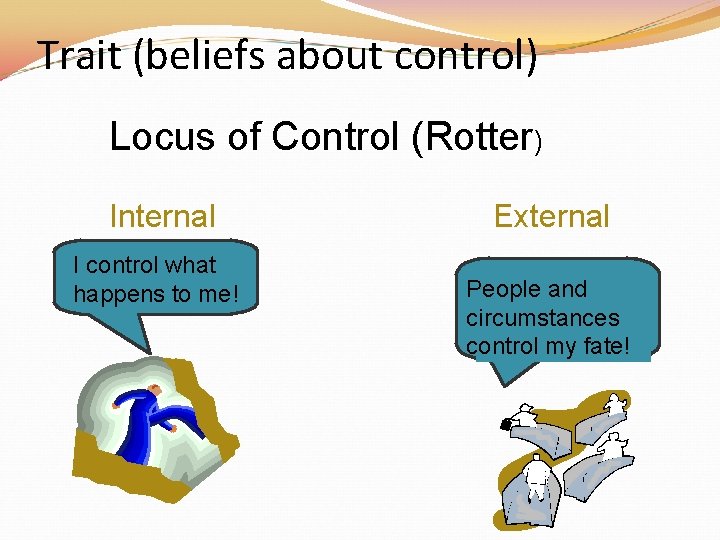 Trait (beliefs about control)

Locus of Control (Rotter)

Internal

I control what happens to me!

External

People and circumstances control my fate!